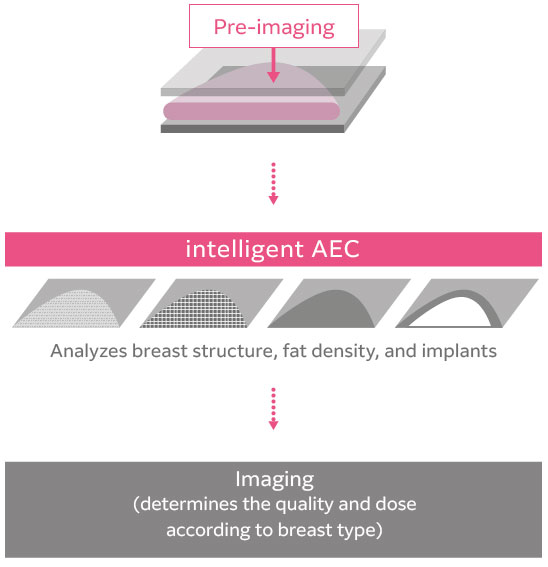 Pre-imaging

intelligent AEC

Analyzes breast structure, fat density, and implants

Imaging
(determines the quality and dose according to breast type)